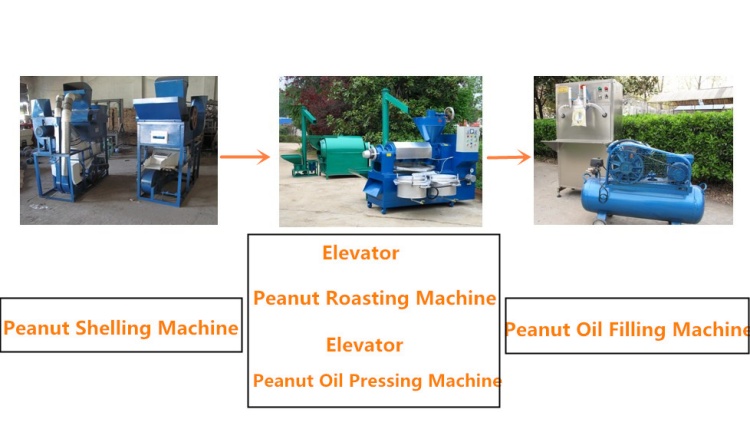 Peanut Shelling Machine

Elevator

Peanut Roasting Machine

Elevator

Peanut Oil Pressing Machine

Peanut Oil Filling Machine